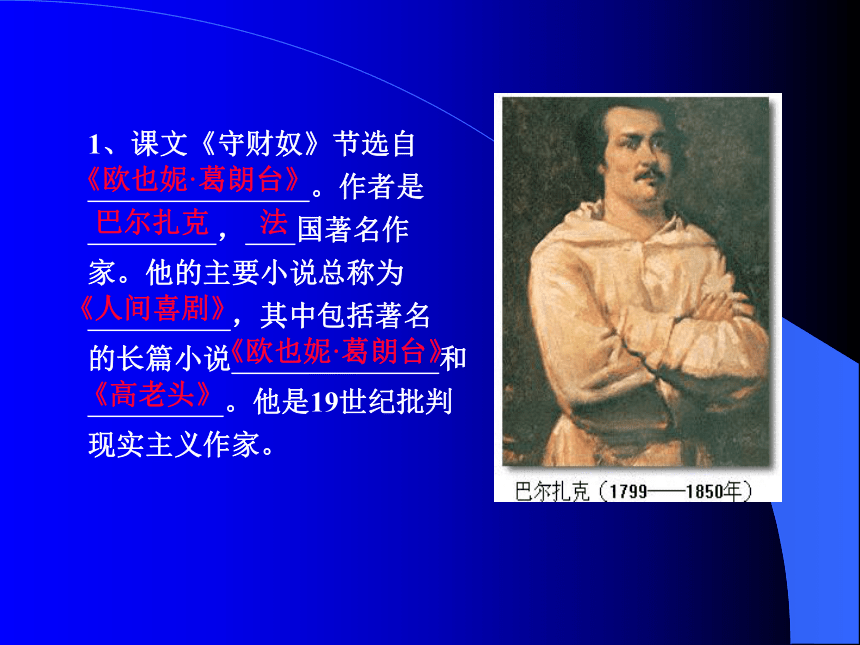 1、课文《守财奴》节选自《欧也妮·葛朗台》。作者是巴尔扎克，法国著名作家。他的主要小说总称为《人间喜剧》，其中包括著名的长篇小说《欧也妮·葛朗台》和《高老头》。他是19世纪批判现实主义作家。

巴尔扎克（1799——1850年）